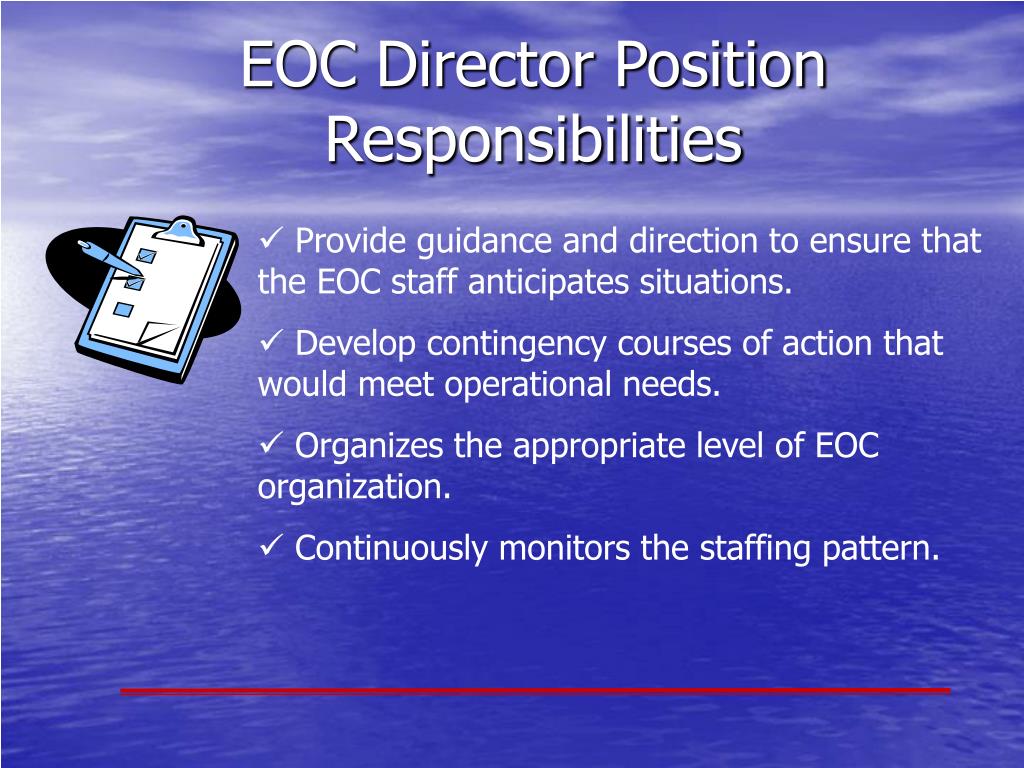 EOC Director Position Responsibilities

✓ Provide guidance and direction to ensure that the EOC staff anticipates situations.

✓ Develop contingency courses of action that would meet operational needs.

✓ Organizes the appropriate level of EOC organization.

✓ Continuously monitors the staffing pattern.